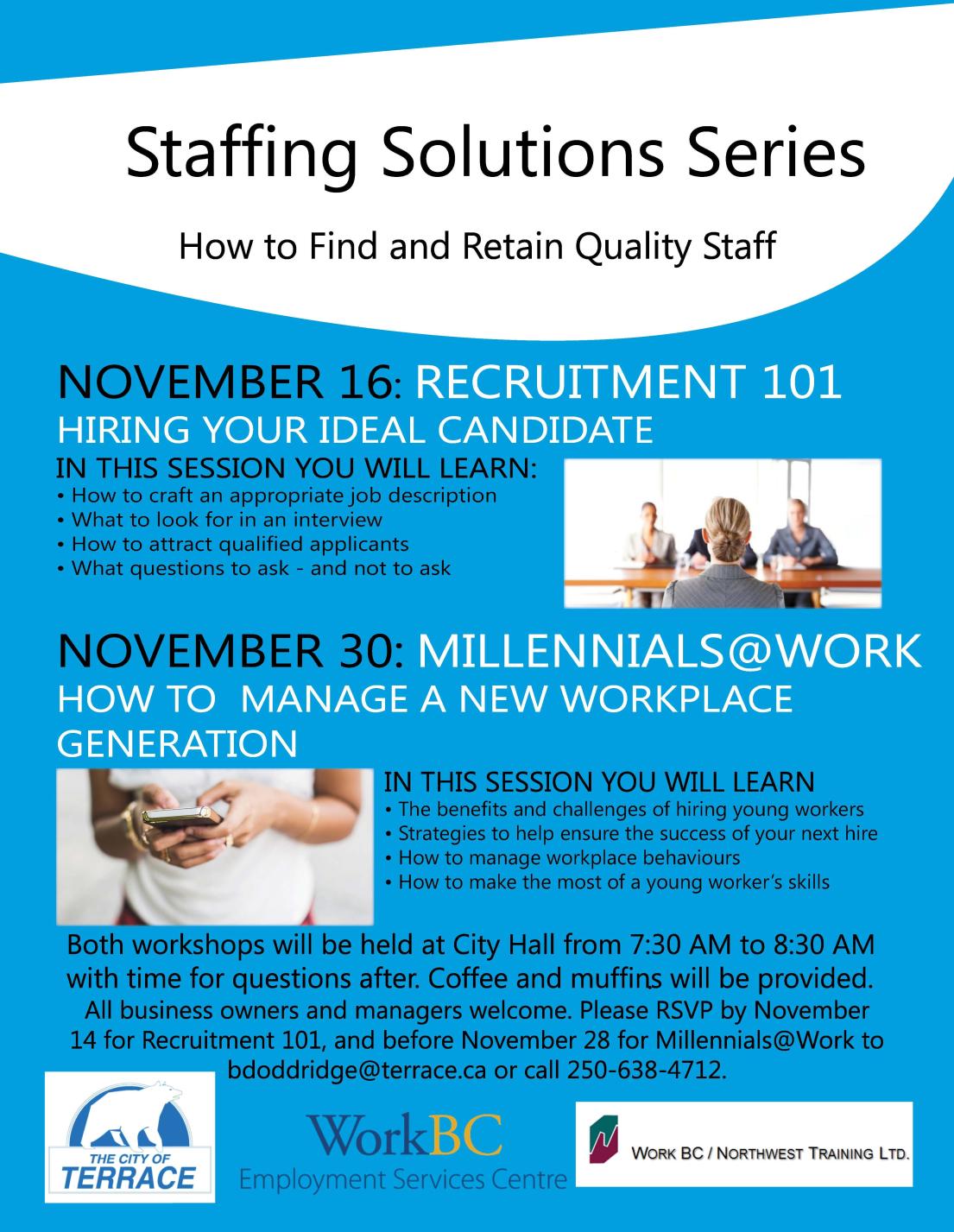 Staffing Solutions Series

How to Find and Retain Quality Staff

NOVEMBER 16: RECRUITMENT 101
HIRING YOUR IDEAL CANDIDATE
IN THIS SESSION YOU WILL LEARN:
• How to craft an appropriate job description
• What to look for in an interview
• How to attract qualified applicants
• What questions to ask - and not to ask

NOVEMBER 30: MILLENNIALS@WORK
HOW TO MANAGE A NEW WORKPLACE GENERATION
IN THIS SESSION YOU WILL LEARN
• The benefits and challenges of hiring young workers
• Strategies to help ensure the success of your next hire
• How to manage workplace behaviours
• How to make the most of a young worker's skills

Both workshops will be held at City Hall from 7:30 AM to 8:30 AM with time for questions after. Coffee and muffins will be provided.
All business owners and managers welcome. Please RSVP by November 14 for Recruitment 101, and before November 28 for Millennials@Work to bdoddridge@terrace.ca or call 250-638-4712.

THE CITY OF TERRACE

WorkBC
Employment Services Centre

WORK BC / NORTHWEST TRAINING LTD.